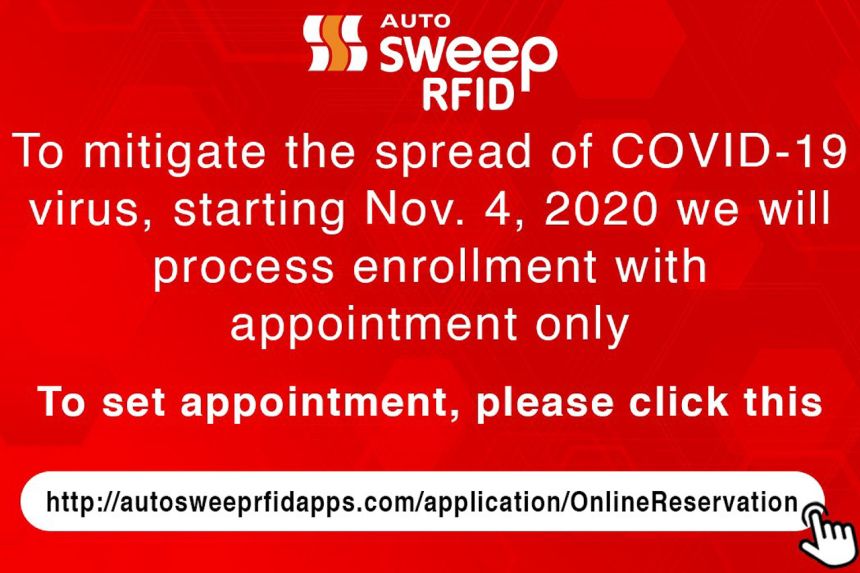 AUTO
sweep
RFID

To mitigate the spread of COVID-19 virus, starting Nov. 4, 2020 we will process enrollment with appointment only

To set appointment, please click this

http://autosweeprfidapps.com/application/OnlineReservation